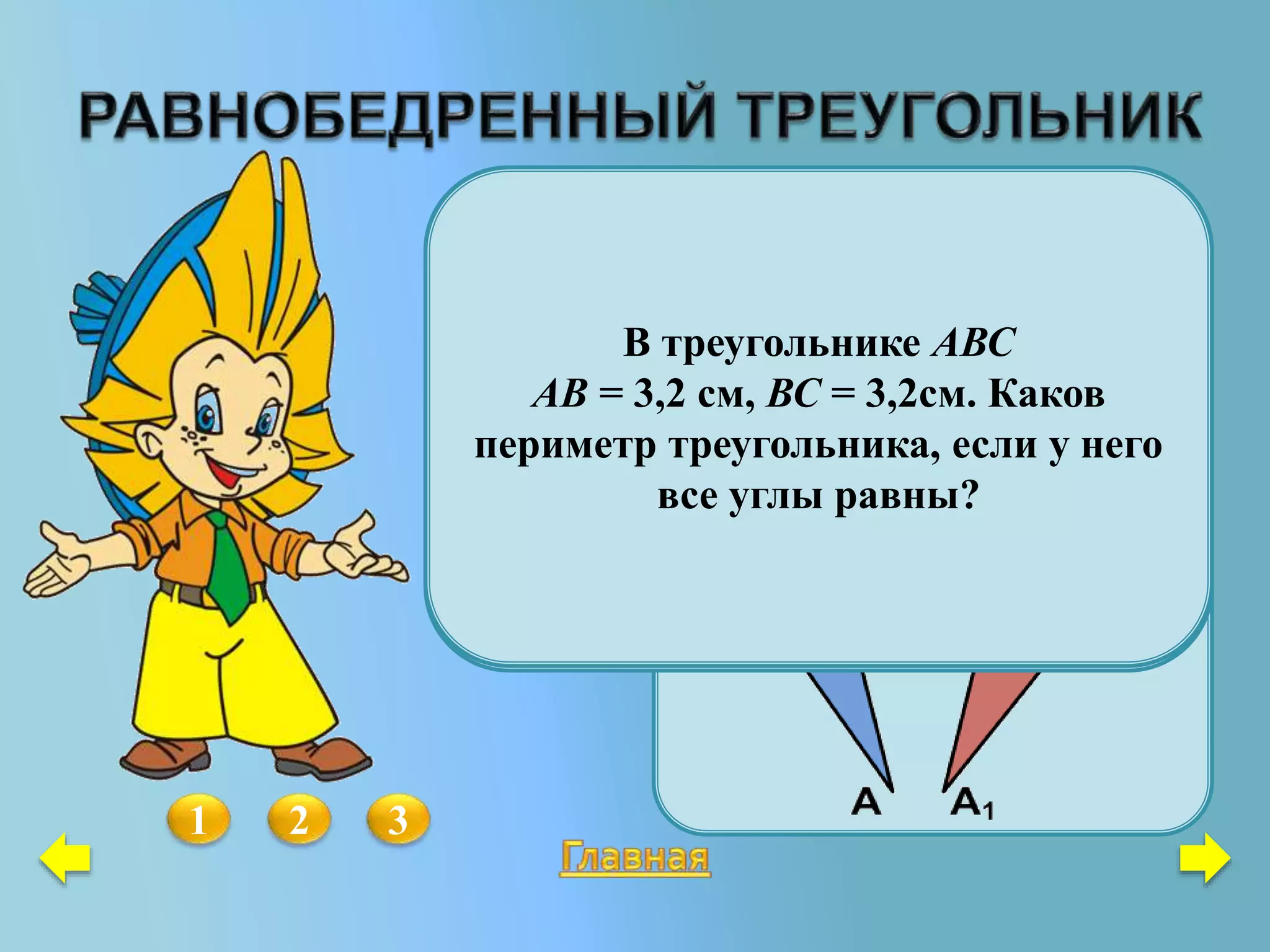 РАВНОБЕДРЕННЫЙ ТРЕУГОЛЬНИК

В треугольнике $ABC$ $AB = 3,2$ см, $BC = 3,2$см. Каков периметр треугольника, если у него все углы равны?

A $A_1$

1 2 3

Главная